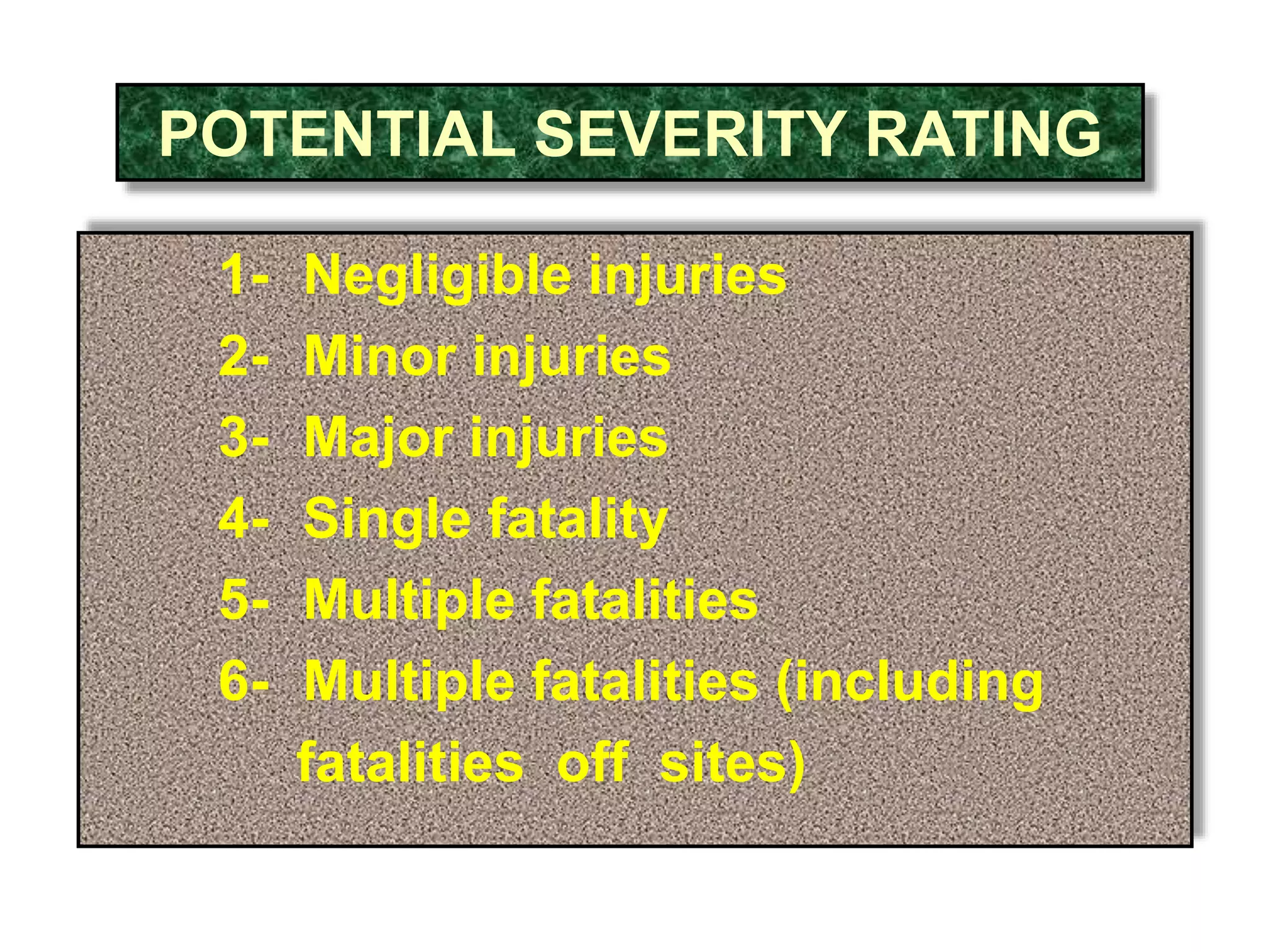 POTENTIAL SEVERITY RATING

1- Negligible injuries

2- Minor injuries

3- Major injuries

4- Single fatality

5- Multiple fatalities

6- Multiple fatalities (including fatalities off sites)